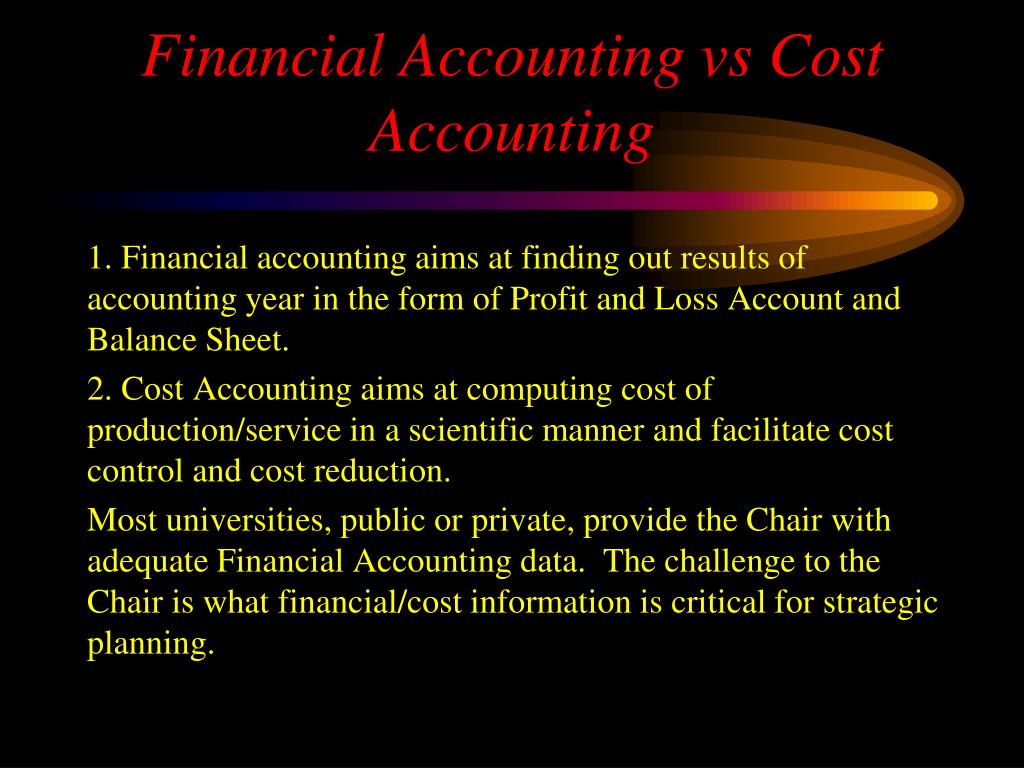 Financial Accounting vs Cost Accounting

1. Financial accounting aims at finding out results of accounting year in the form of Profit and Loss Account and Balance Sheet.

2. Cost Accounting aims at computing cost of production/service in a scientific manner and facilitate cost control and cost reduction.

Most universities, public or private, provide the Chair with adequate Financial Accounting data. The challenge to the Chair is what financial/cost information is critical for strategic planning.